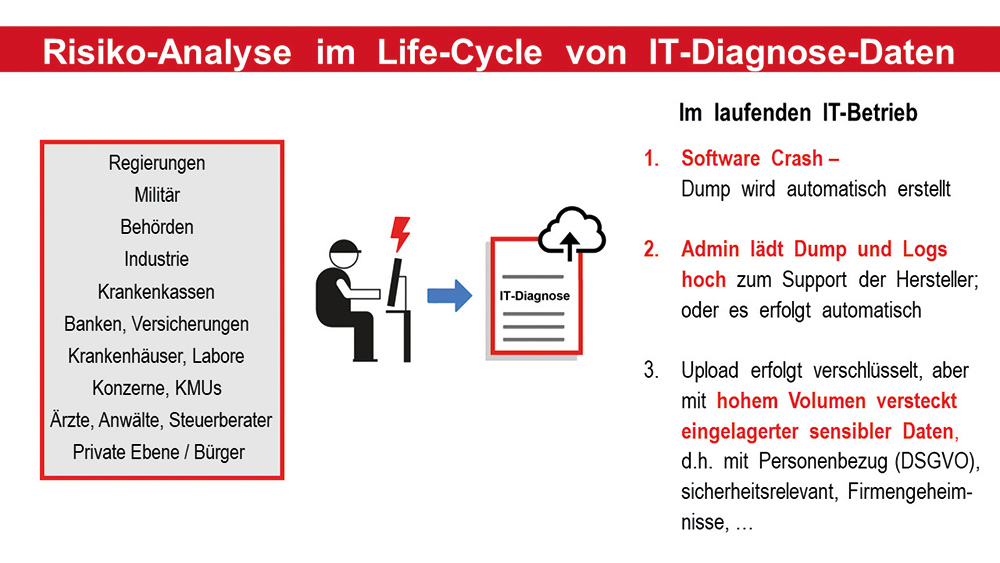 Risiko-Analyse im Life-Cycle von IT-Diagnose-Daten

Regierungen
Militär
Behörden
Industrie
Krankenkassen
Banken, Versicherungen
Krankenhäuser, Labore
Konzerne, KMUs
Ärzte, Anwälte, Steuerberater
Private Ebene / Bürger

IT-Diagnose

Im laufenden IT-Betrieb

1. Software Crash – Dump wird automatisch erstellt

2. Admin lädt Dump und Logs hoch zum Support der Hersteller; oder es erfolgt automatisch

3. Upload erfolgt verschlüsselt, aber mit hohem Volumen versteckt eingelagerter sensibler Daten, d.h. mit Personenbezug (DSGVO), sicherheitsrelevant, Firmengeheimnisse, …